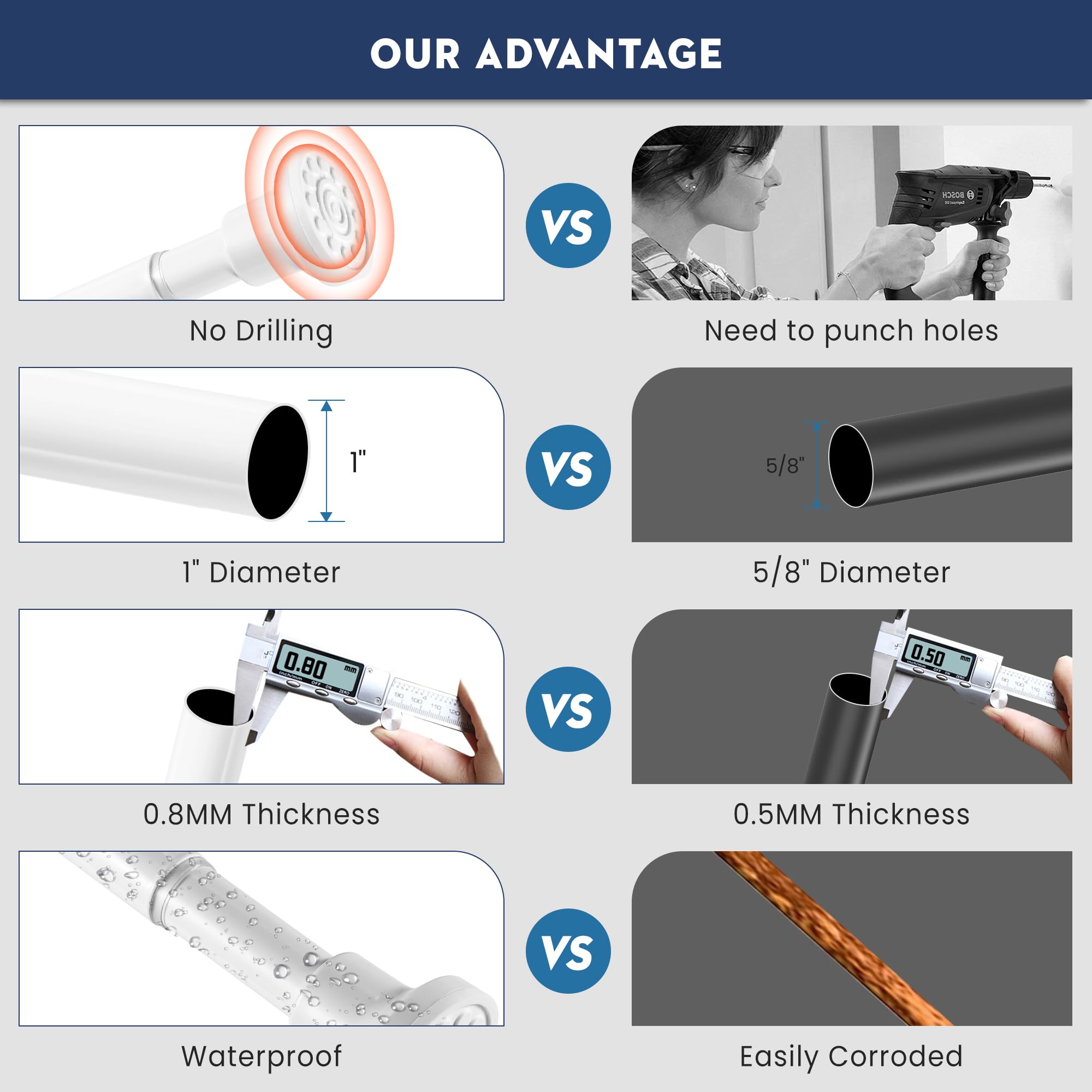 OUR ADVANTAGE

VS

BOSCH

No Drilling

Need to punch holes

1"

VS

5/8"

1" Diameter

5/8" Diameter

0.80 mm
inch/mm OFF ON ZERO

VS

0.50 mm
inch/mm OFF ON ZERO

0.8MM Thickness

0.5MM Thickness

VS

Waterproof

Easily Corroded